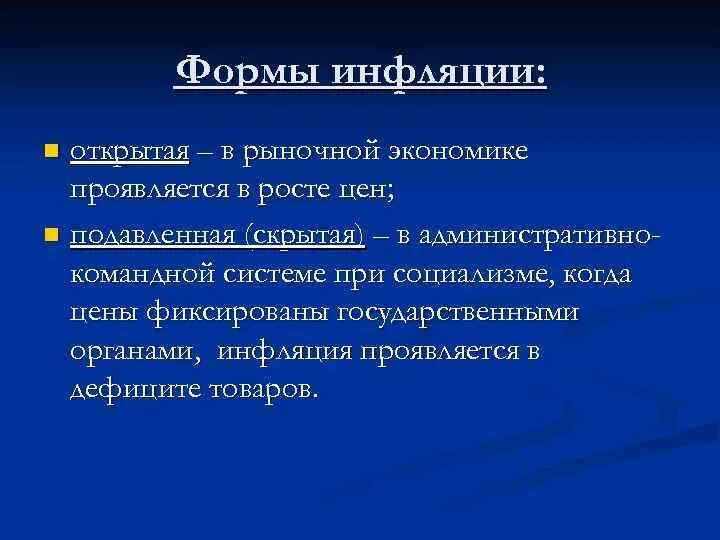 Формы инфляции:

открытая – в рыночной экономике проявляется в росте цен;

подавленная (скрытая) – в административно-командной системе при социализме, когда цены фиксированы государственными органами, инфляция проявляется в дефиците товаров.